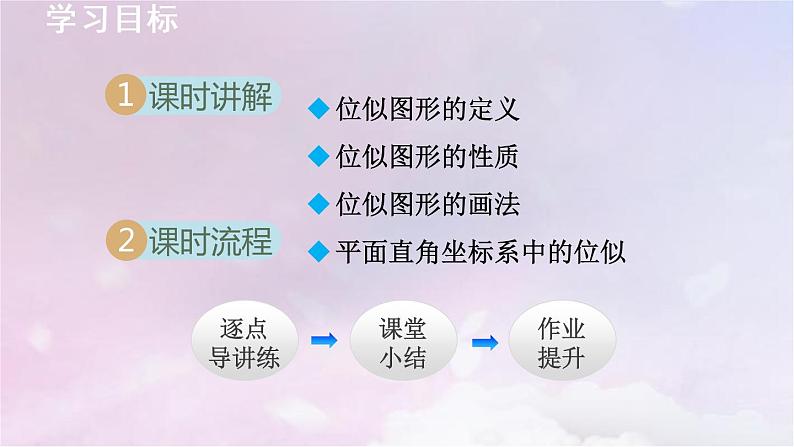 学习目标

1 课时讲解

◆ 位似图形的定义
◆ 位似图形的性质
◆ 位似图形的画法
◆ 平面直角坐标系中的位似

2 课时流程

逐点导讲练 → 课堂小结 → 作业提升